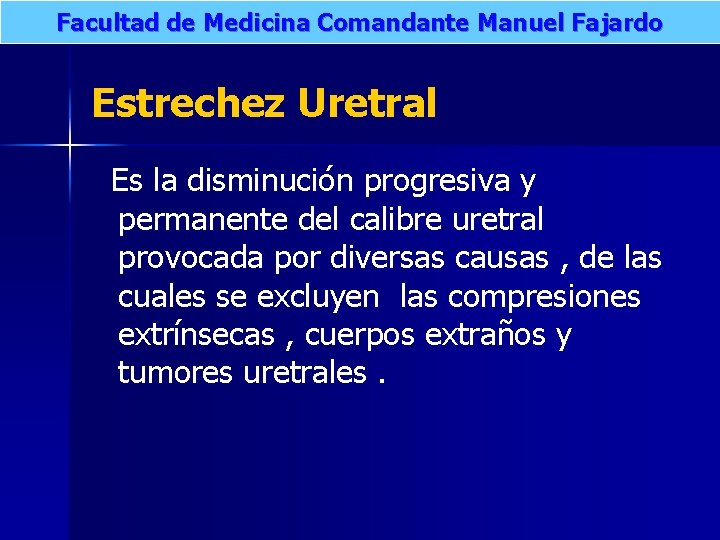 Facultad de Medicina Comandante Manuel Fajardo

Estrechez Uretral

Es la disminución progresiva y permanente del calibre uretral provocada por diversas causas , de las cuales se excluyen las compresiones extrínsecas , cuerpos extraños y tumores uretrales .